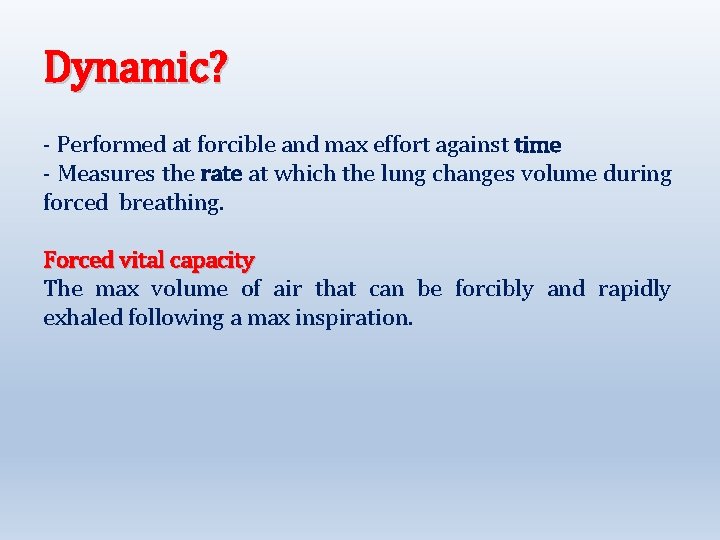 Dynamic?

- Performed at forcible and max effort against time
- Measures the rate at which the lung changes volume during forced breathing.

Forced vital capacity
The max volume of air that can be forcibly and rapidly exhaled following a max inspiration.